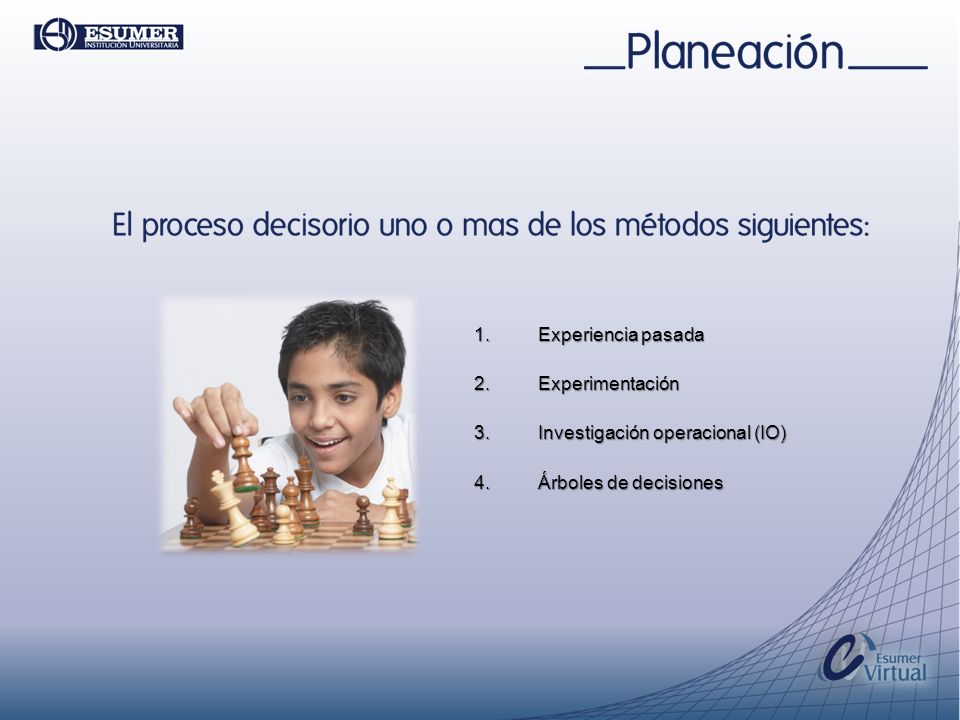 ESUMER
INSTITUCIÓN UNIVERSITARIA

Planeación

El proceso decisorio uno o mas de los métodos siguientes:

1. Experiencia pasada

2. Experimentación

3. Investigación operacional (IO)

4. Árboles de decisiones

Esumer Virtual